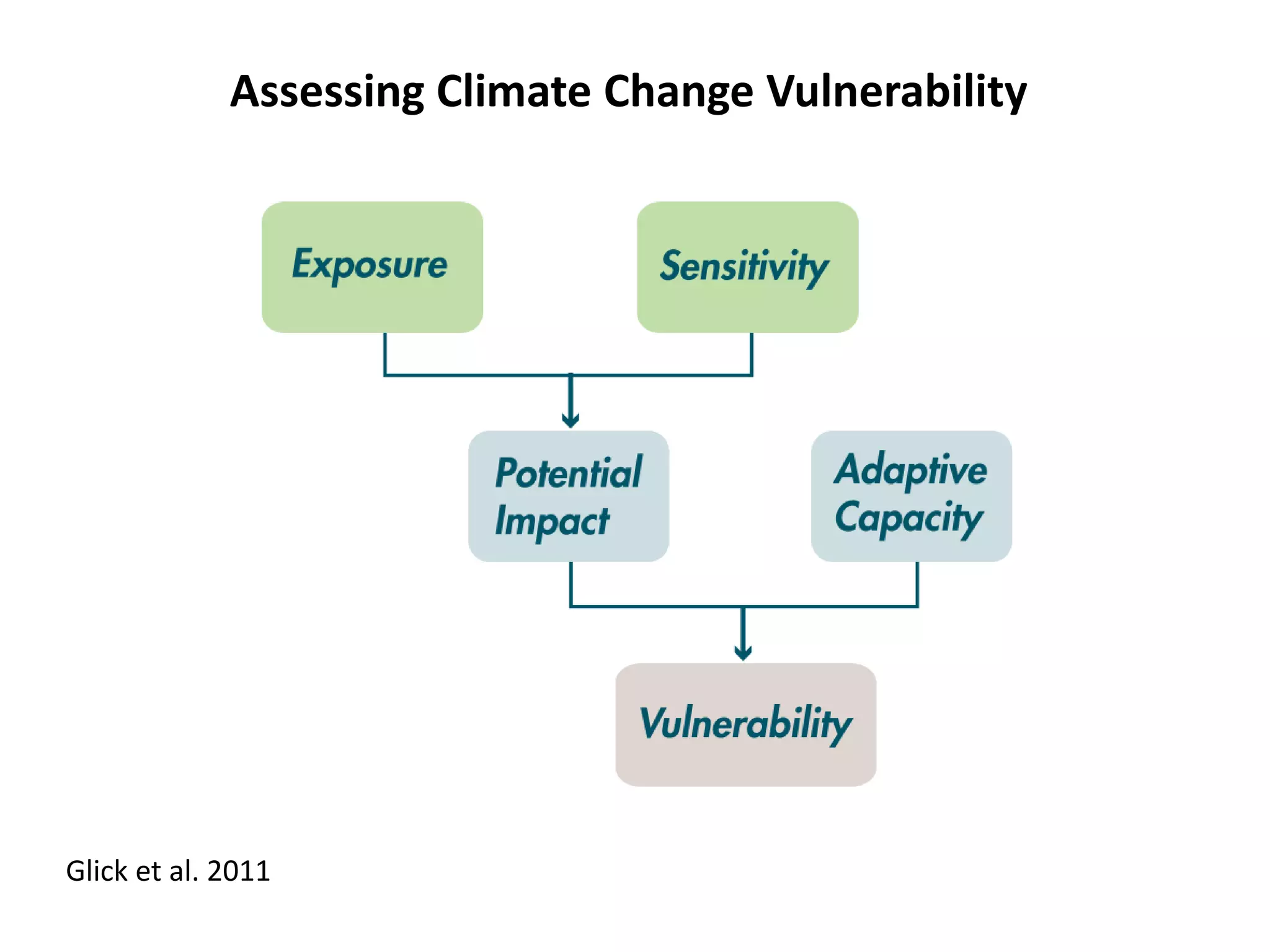 Assessing Climate Change Vulnerability

Exposure

Sensitivity

Potential Impact

Adaptive Capacity

Vulnerability

Glick et al. 2011